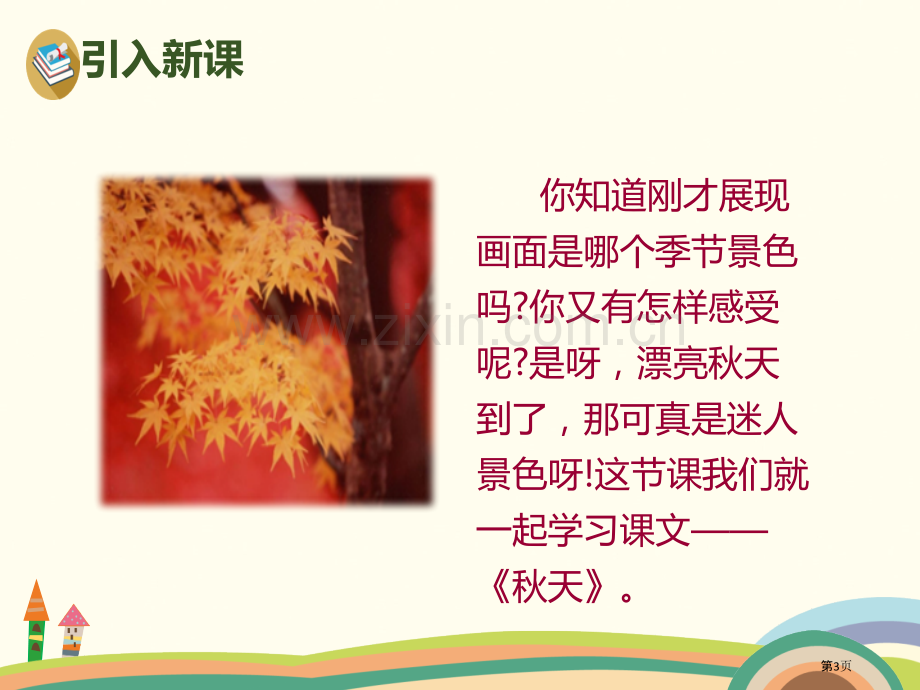 引入新课

你知道刚才展现画面是哪个季节景色吗?你又有怎样感受呢?是呀，漂亮秋天到了，那可真是迷人景色呀!这节课我们就一起学习课文——《秋天》。

第3页

www.zixin.com.cn